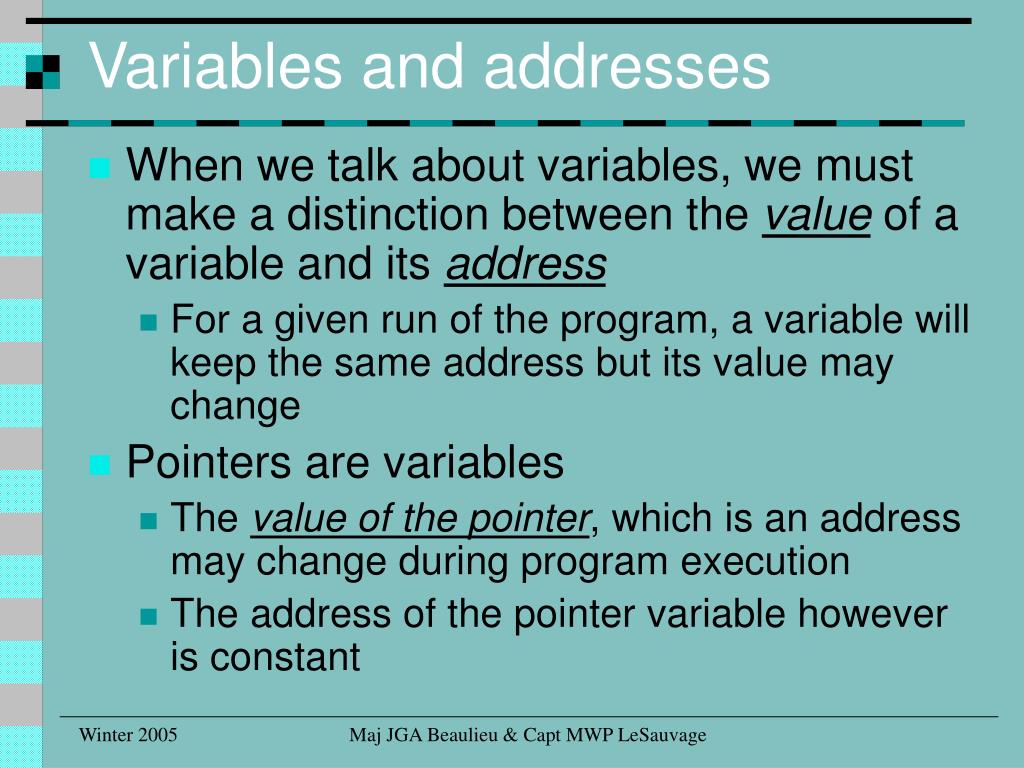 Variables and addresses

When we talk about variables, we must make a distinction between the value of a variable and its address

For a given run of the program, a variable will keep the same address but its value may change

Pointers are variables

The value of the pointer, which is an address may change during program execution

The address of the pointer variable however is constant

Winter 2005

Maj JGA Beaulieu & Capt MWP LeSauvage